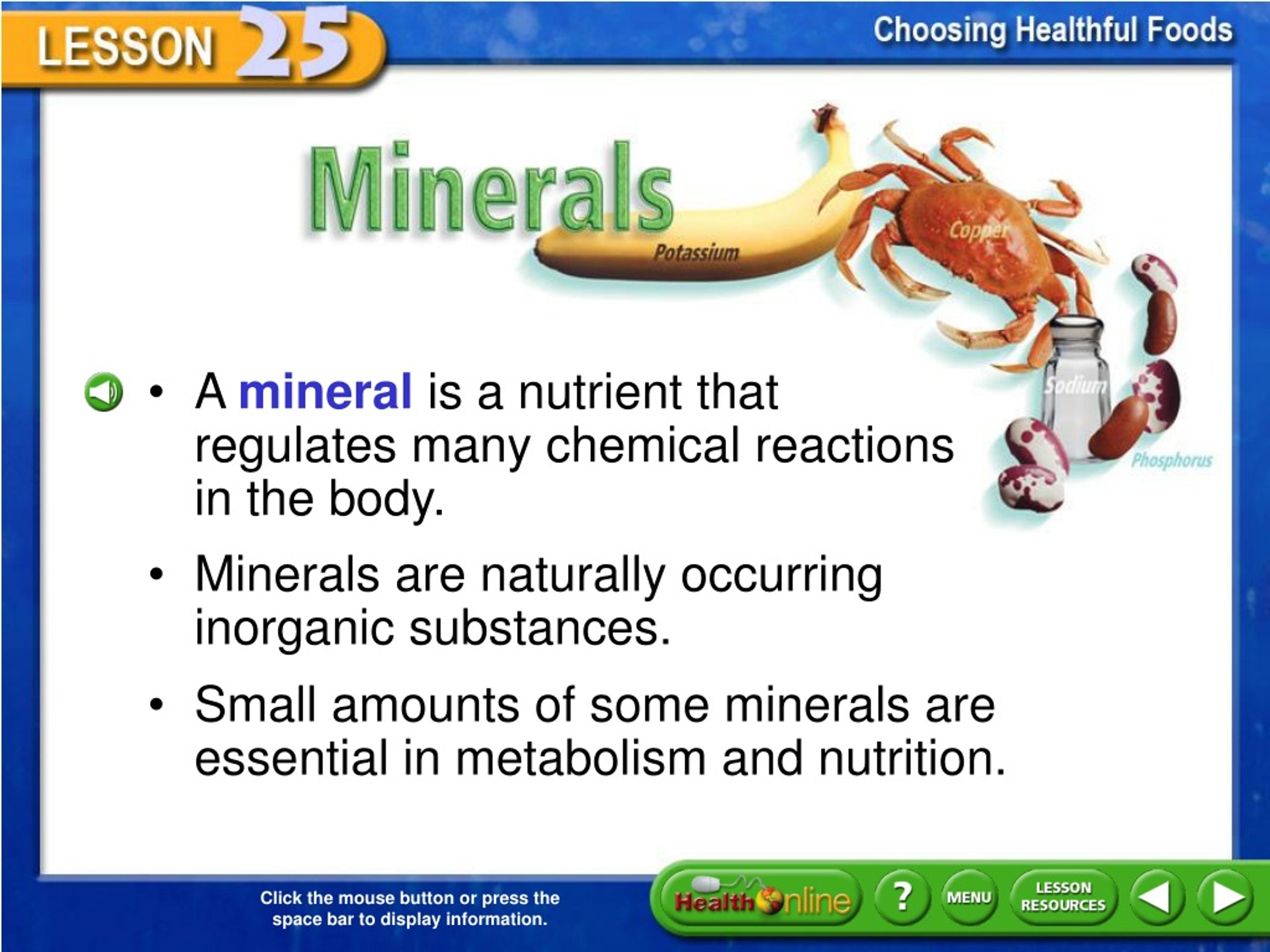 LESSON 25

Choosing Healthful Foods

Minerals

Potassium

Copper

Sodium

Phosphorus

• A mineral is a nutrient that regulates many chemical reactions in the body.

• Minerals are naturally occurring inorganic substances.

• Small amounts of some minerals are essential in metabolism and nutrition.

Click the mouse button or press the space bar to display information.

Health Online

?

MENU

LESSON RESOURCES